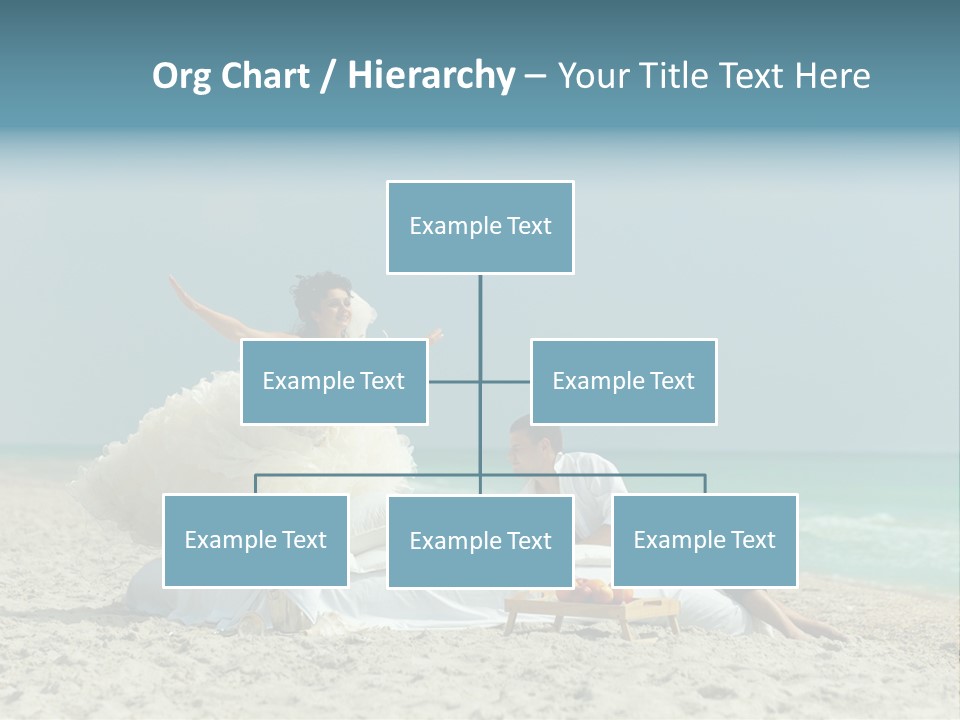 Org Chart / Hierarchy – Your Title Text Here

Example Text

Example Text

Example Text

Example Text

Example Text

Example Text